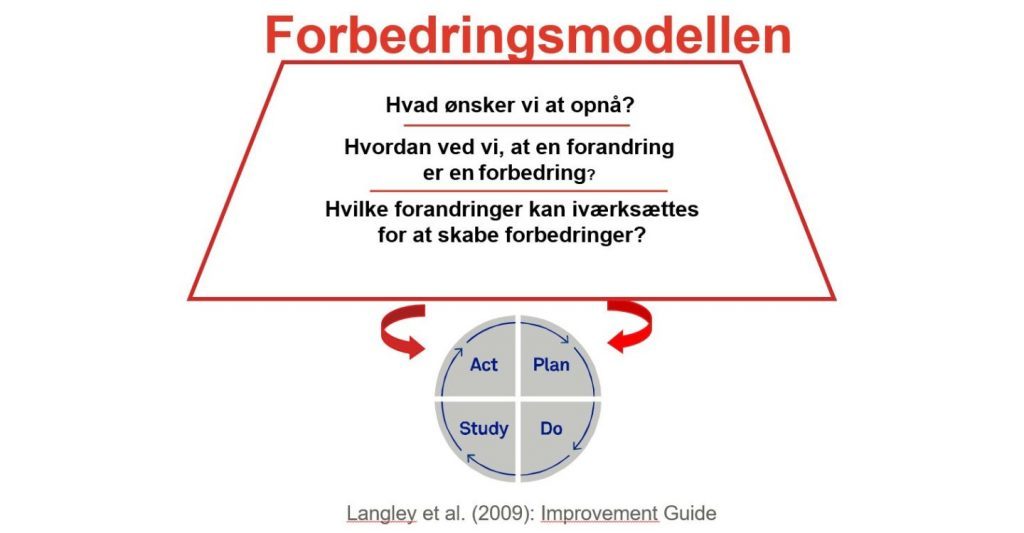 Forbedringsmodellen

Hvad ønsker vi at opnå?

Hvordan ved vi, at en forandring er en forbedring?

Hvilke forandringer kan iværksættes for at skabe forbedringer?

Act
Plan
Study
Do

Langley et al. (2009): Improvement Guide